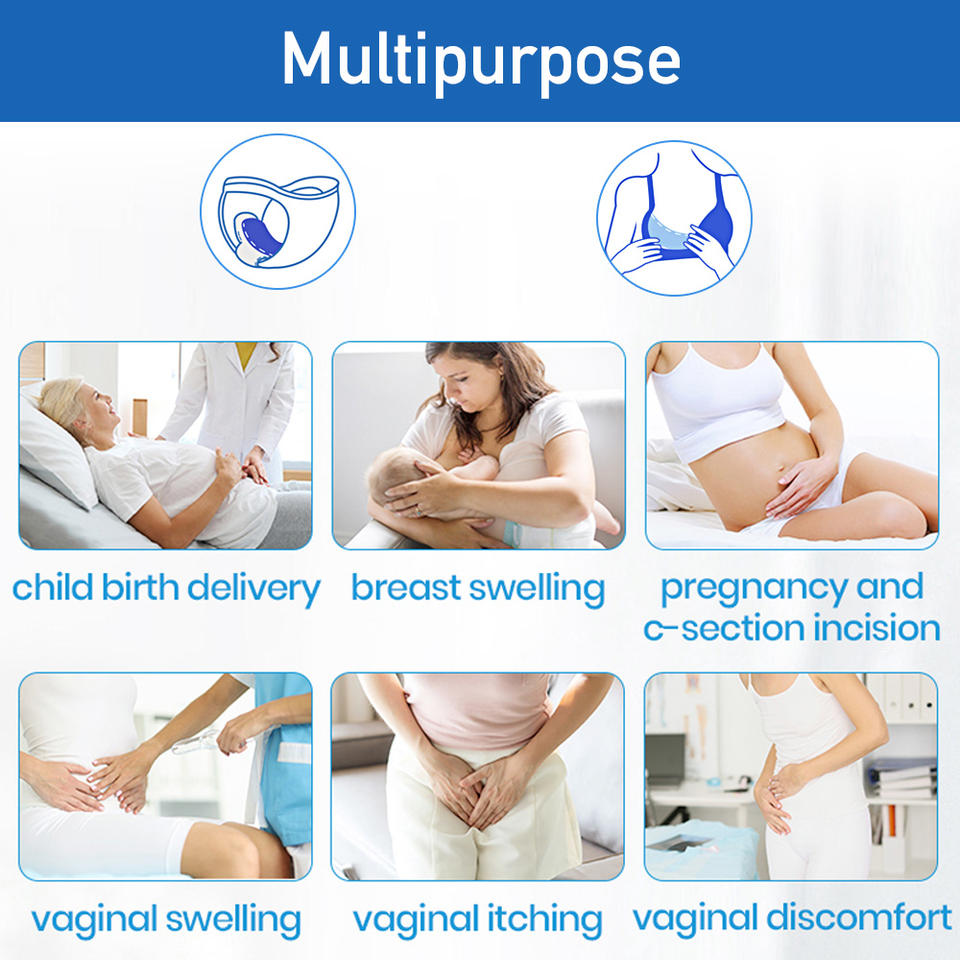 Multipurpose

child birth delivery

breast swelling

pregnancy and c-section incision

vaginal swelling

vaginal itching

vaginal discomfort